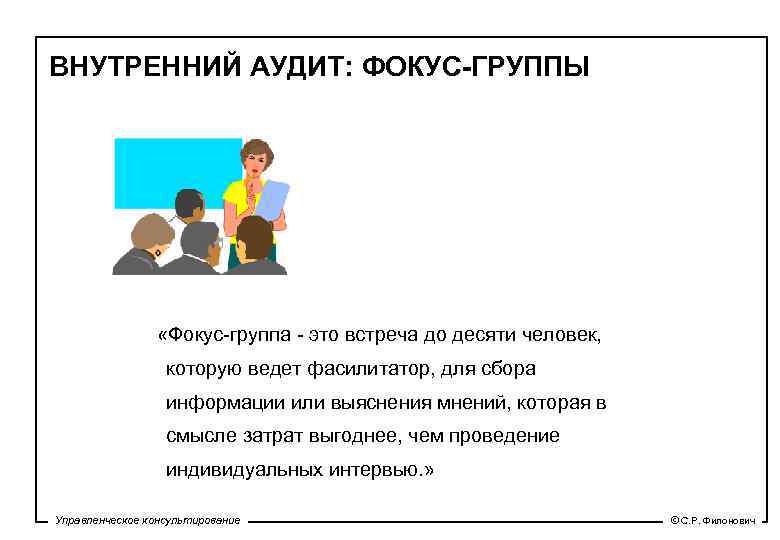 ВНУТРЕННИЙ АУДИТ: ФОКУС-ГРУППЫ

«Фокус-группа - это встреча до десяти человек, которую ведет фасилитатор, для сбора информации или выяснения мнений, которая в смысле затрат выгоднее, чем проведение индивидуальных интервью.»

Управленческое консультирование

©С.Р. Филонович